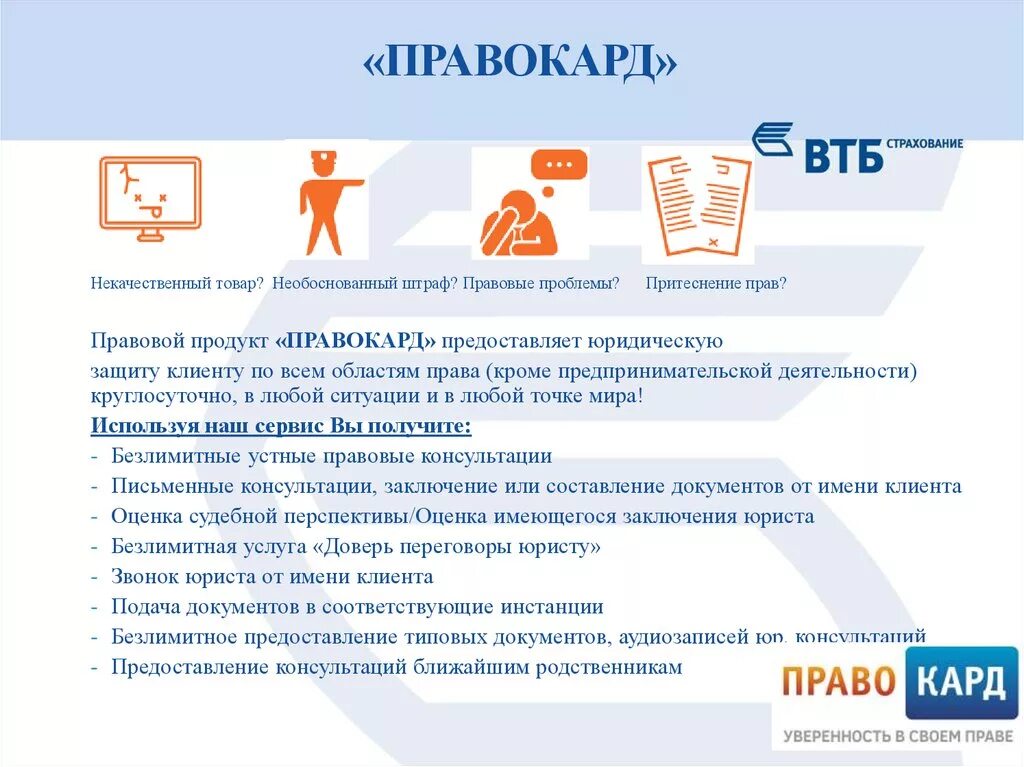 «ПРАВОКАРД»

ВТБ СТРАХОВАНИЕ

Некачественный товар? Необоснованный штраф? Правовые проблемы? Притеснение прав?

Правовой продукт «ПРАВОКАРД» предоставляет юридическую защиту клиенту по всем областям права (кроме предпринимательской деятельности) круглосуточно, в любой ситуации и в любой точке мира!

Используя наш сервис Вы получите:
- Безлимитные устные правовые консультации
- Письменные консультации, заключение или составление документов от имени клиента
- Оценка судебной перспективы/Оценка имеющегося заключения юриста
- Безлимитная услуга «Доверь переговоры юристу»
- Звонок юриста от имени клиента
- Подача документов в соответствующие инстанции
- Безлимитное предоставление типовых документов, аудиозаписей юр. консультаций
- Предоставление консультаций ближайшим родственникам

ПРАВО КАРД
УВЕРЕННОСТЬ В СВОЕМ ПРАВЕ